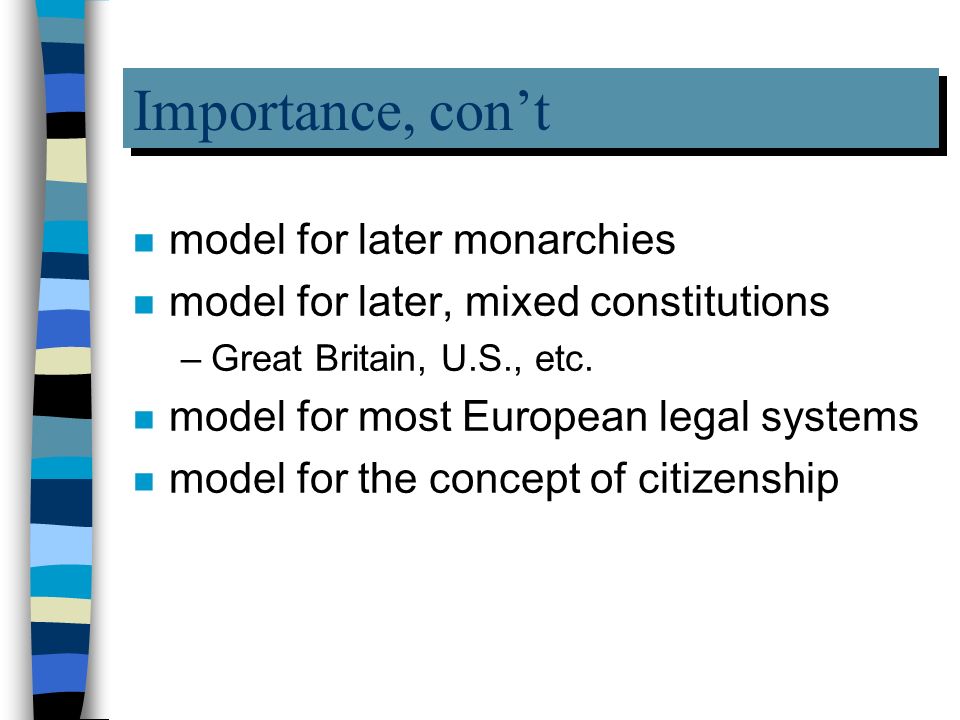 Importance, con’t

model for later monarchies

model for later, mixed constitutions

– Great Britain, U.S., etc.

model for most European legal systems

model for the concept of citizenship